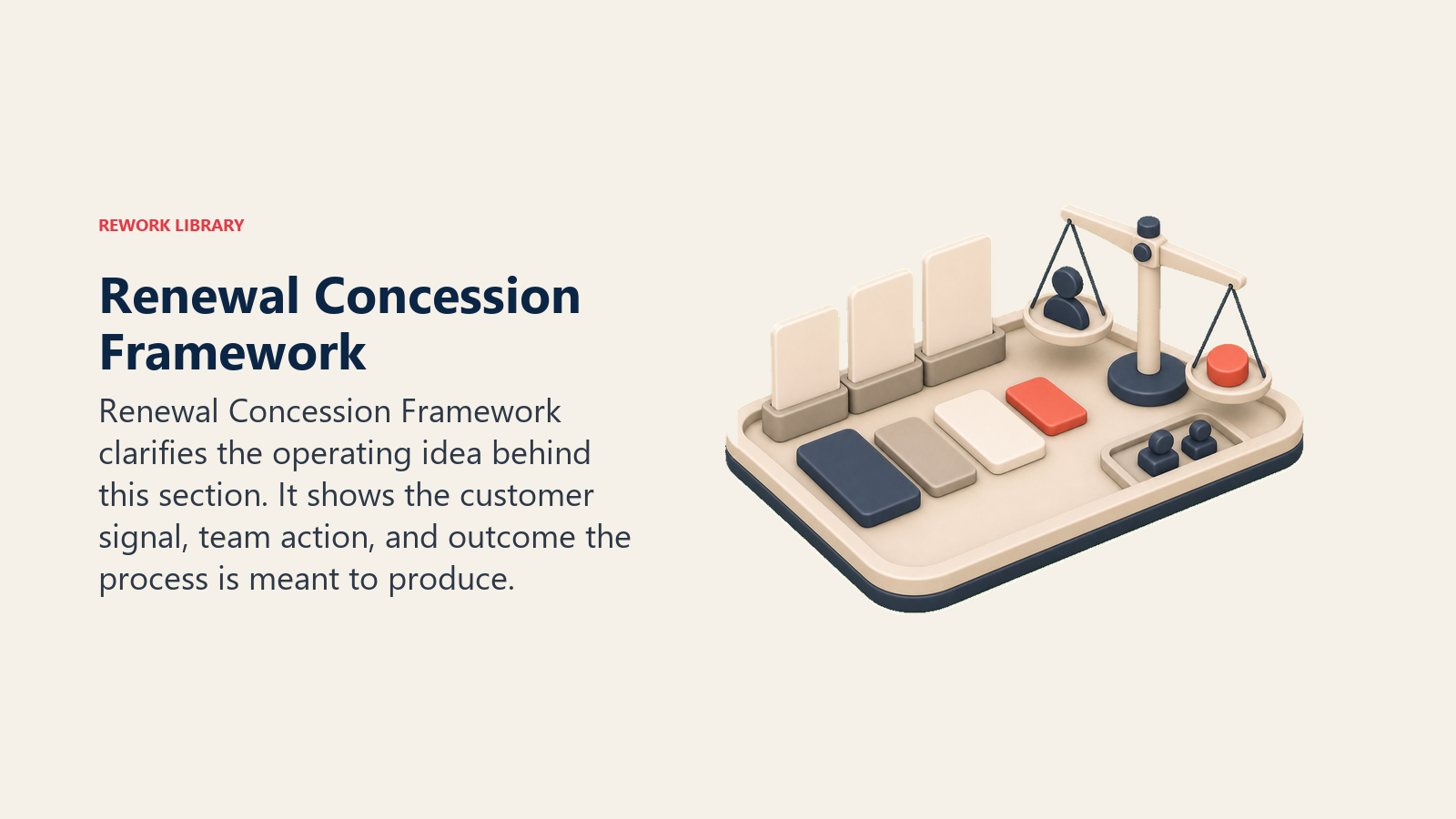 REWORK LIBRARY

Renewal Concession Framework

Renewal Concession Framework clarifies the operating idea behind this section. It shows the customer signal, team action, and outcome the process is meant to produce.